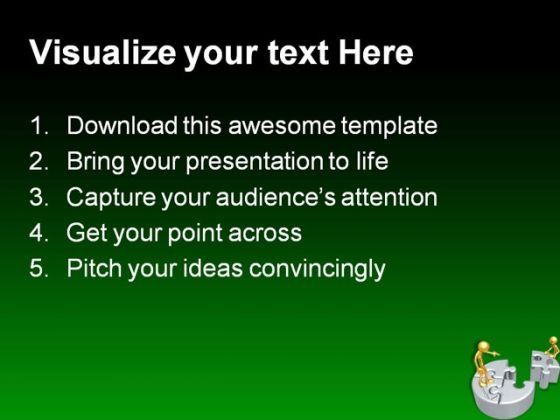 Visualize your text Here

1. Download this awesome template
2. Bring your presentation to life
3. Capture your audience's attention
4. Get your point across
5. Pitch your ideas convincingly